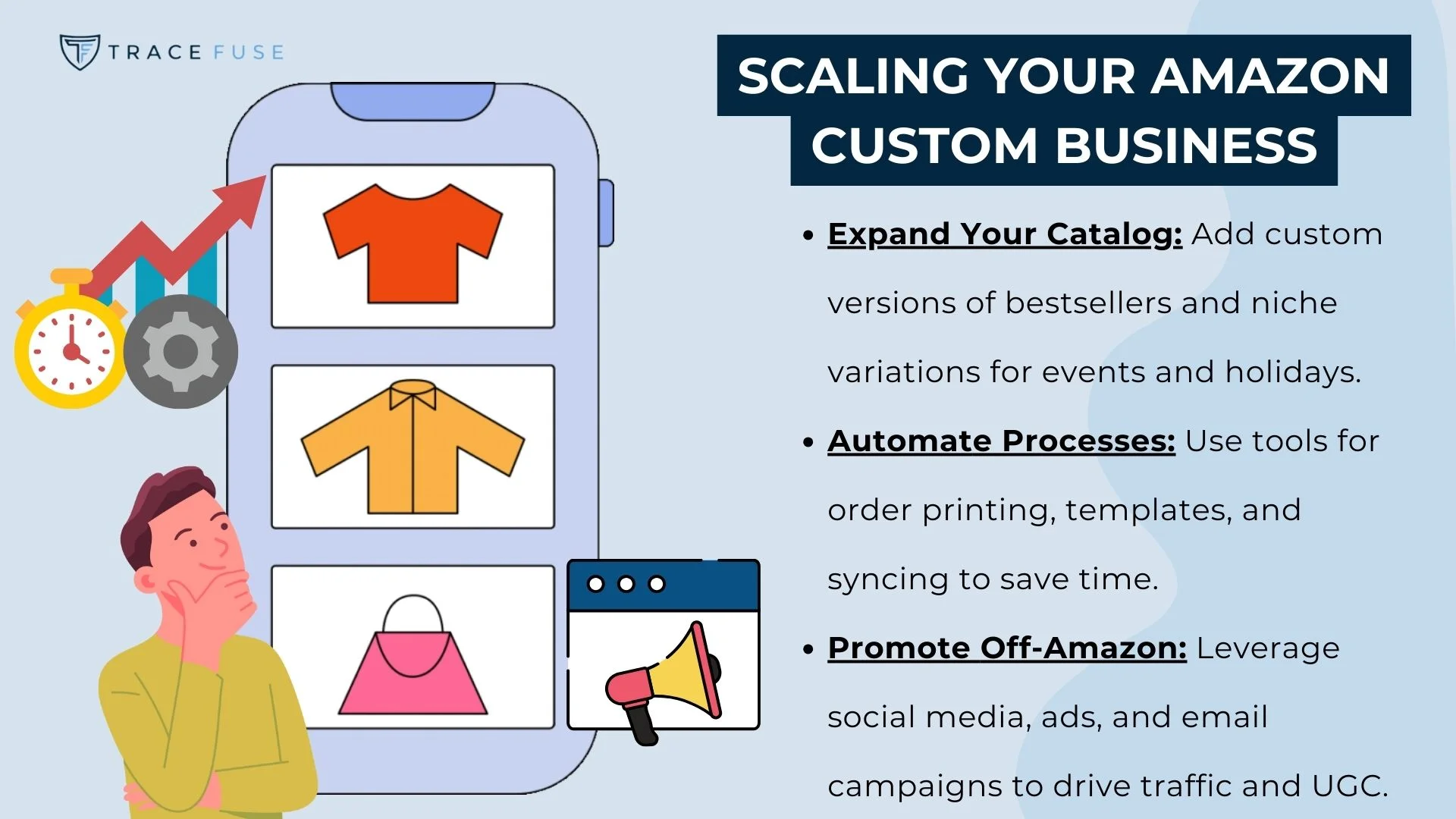 TRACE FUSE

SCALING YOUR AMAZON CUSTOM BUSINESS

• Expand Your Catalog: Add custom versions of bestsellers and niche variations for events and holidays.

• Automate Processes: Use tools for order printing, templates, and syncing to save time.

• Promote Off-Amazon: Leverage social media, ads, and email campaigns to drive traffic and UGC.